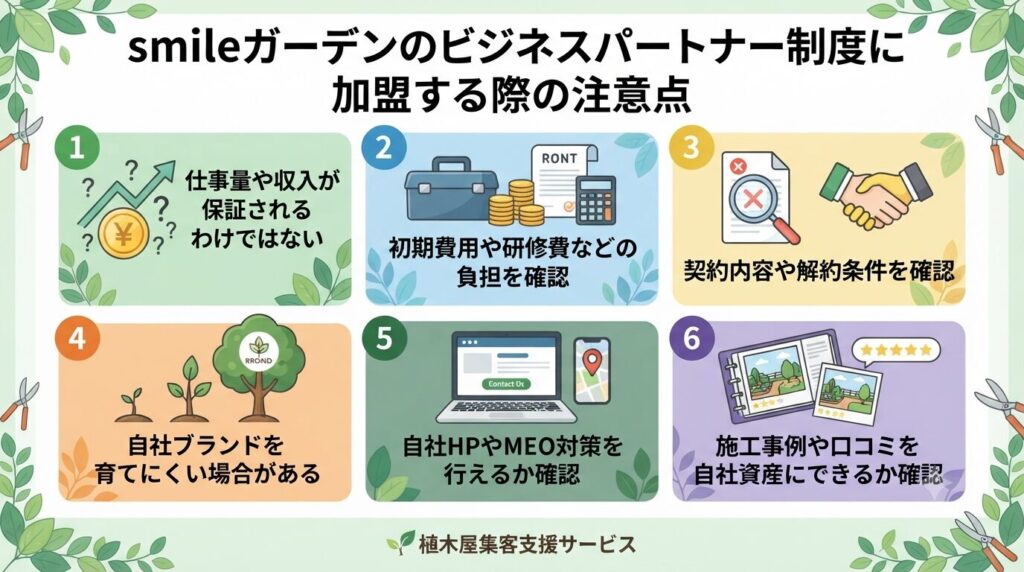 smileガーデンのビジネスパートナー制度に加盟する際の注意点

1
仕事量や収入が保証されるわけではない

2
RONT
初期費用や研修費などの負担を確認

3
契約内容や解約条件を確認

4
RROND
自社ブランドを育てにくい場合がある

5
Contact Us
自社HPやMEO対策を行えるか確認

6
施工事例や口コミを自社資産にできるか確認

植木屋集客支援サービス